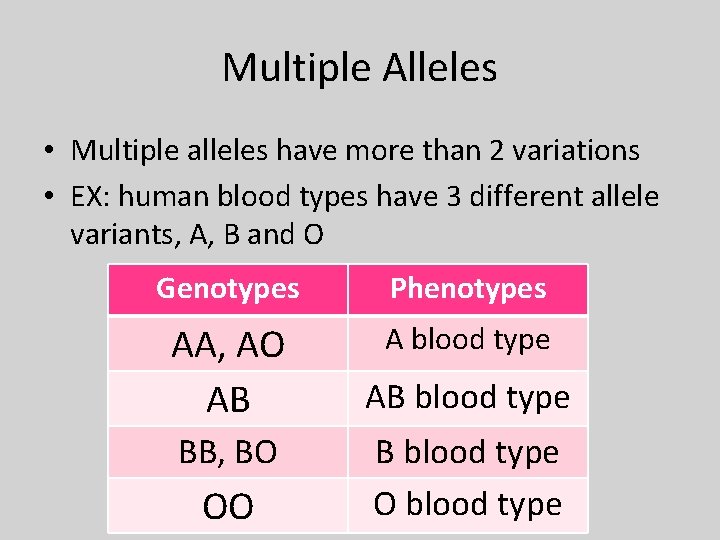 Multiple Alleles

• Multiple alleles have more than 2 variations

• EX: human blood types have 3 different allele variants, A, B and O

| Genotypes | Phenotypes |
|---|---|
| AA, AO | A blood type |
| AB | AB blood type |
| BB, BO | B blood type |
| OO | O blood type |